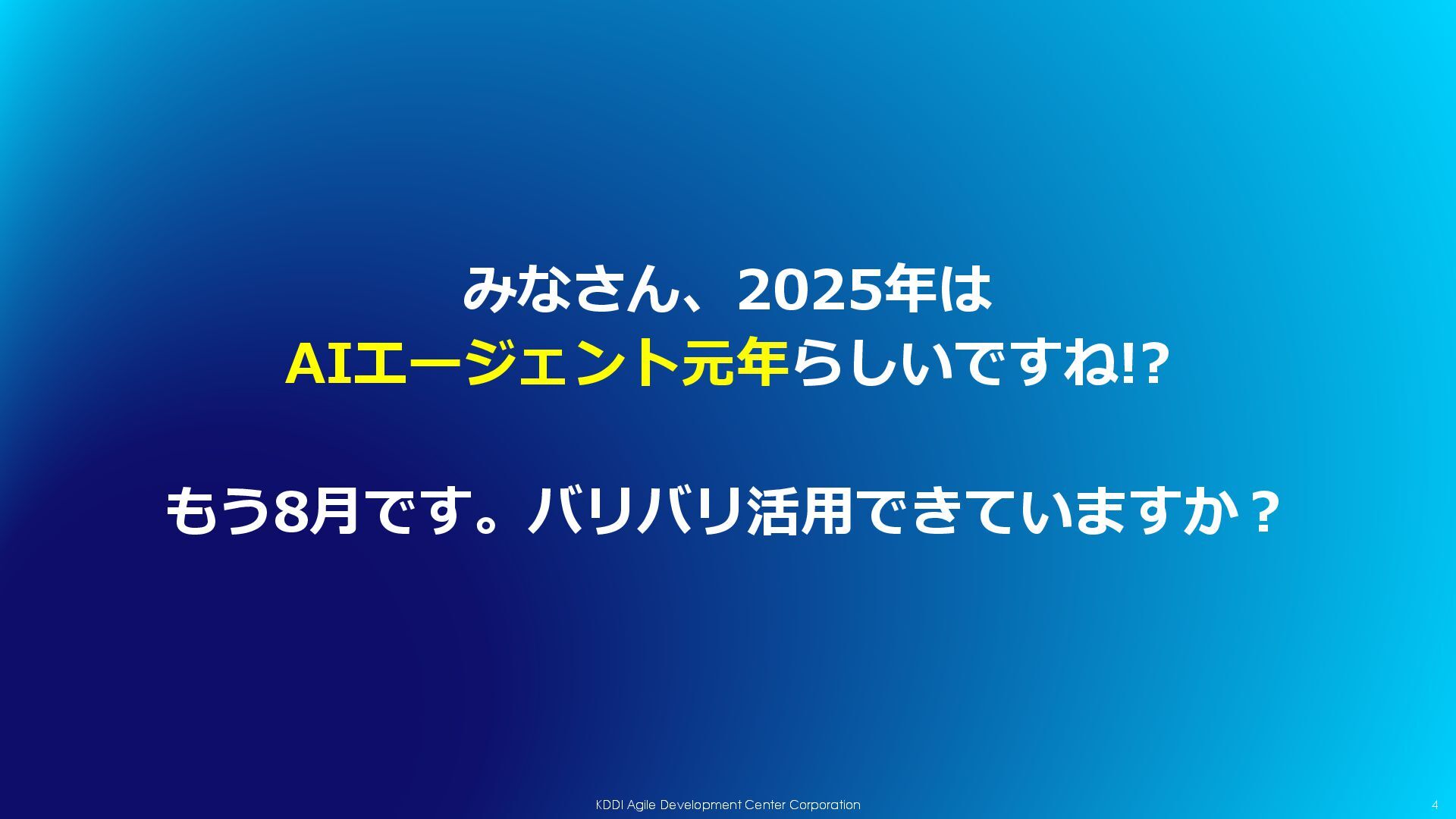 みなさん、2025年は
AIエージェント元年らしいですね!?

もう8月です。バリバリ活用できていますか？

KDDI Agile Development Center Corporation

4